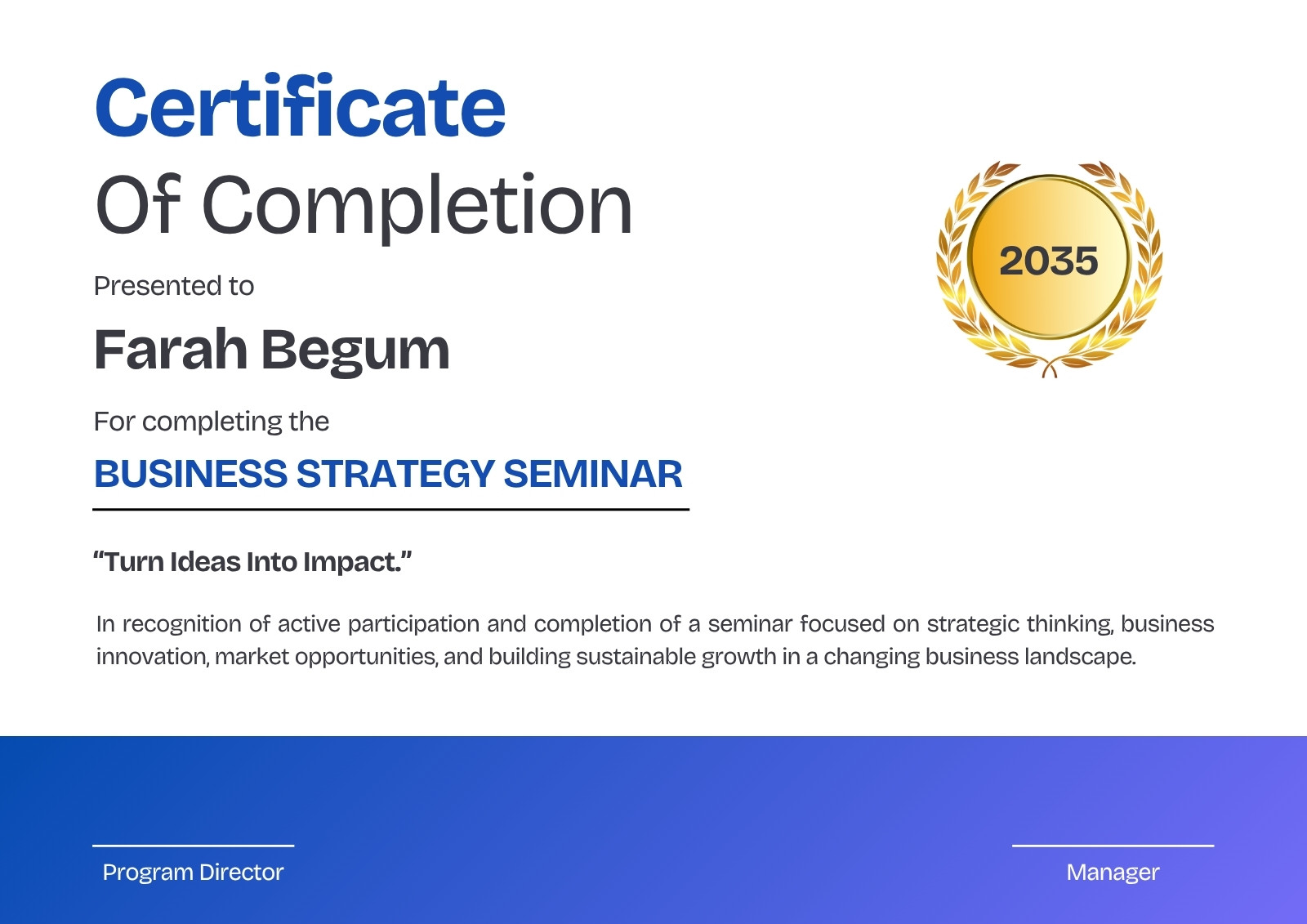 Certificate

Of Completion

2035

Presented to

Farah Begum

For completing the

BUSINESS STRATEGY SEMINAR

"Turn Ideas Into Impact."

In recognition of active participation and completion of a seminar focused on strategic thinking, business innovation, market opportunities, and building sustainable growth in a changing business landscape.

Program Director

Manager